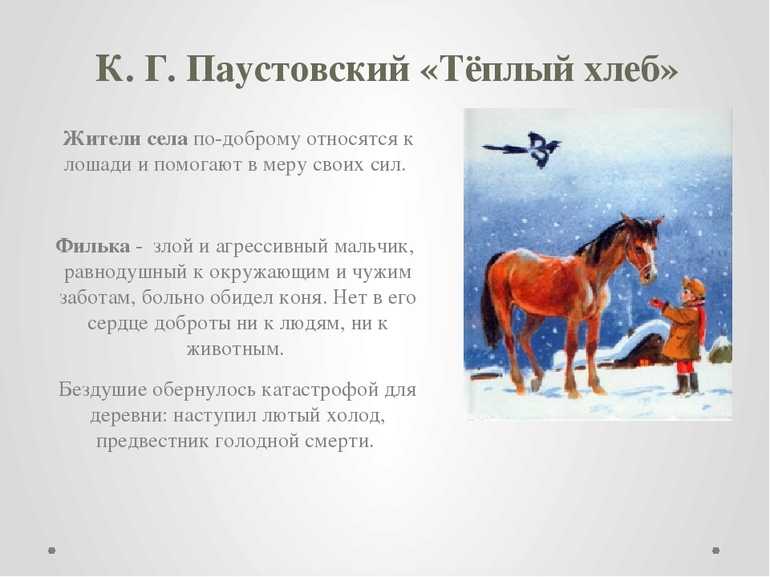 К. Г. Паустовский «Тёплый хлеб»

Жители села по-доброму относятся к лошади и помогают в меру своих сил.

Филька - злой и агрессивный мальчик, равнодушный к окружающим и чужим заботам, больно обидел коня. Нет в его сердце доброты ни к людям, ни к животным.

Бездушие обернулось катастрофой для деревни: наступил лютый холод, предвестник голодной смерти.